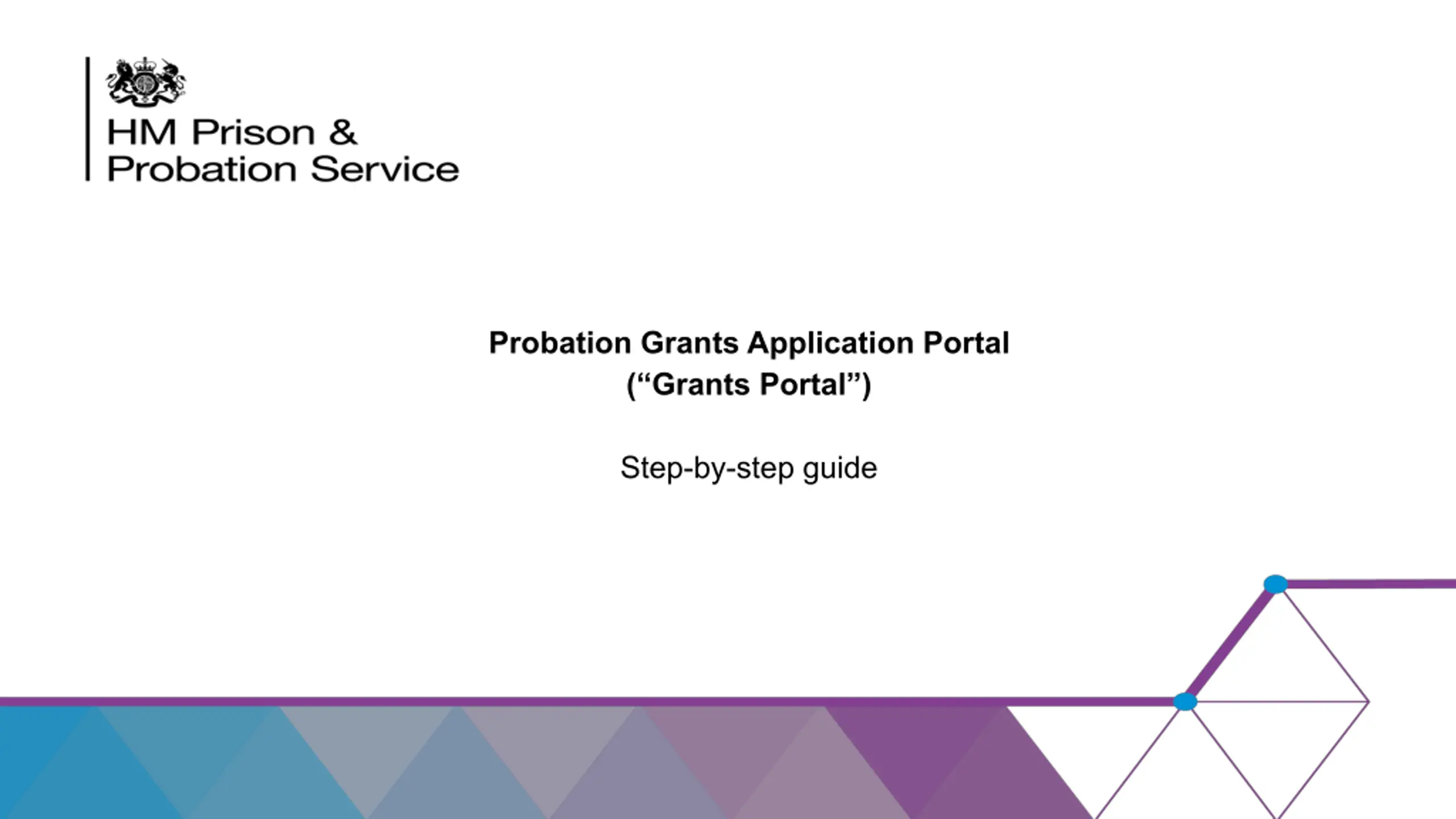 HM Prison &
Probation Service

Probation Grants Application Portal
(“Grants Portal”)

Step-by-step guide